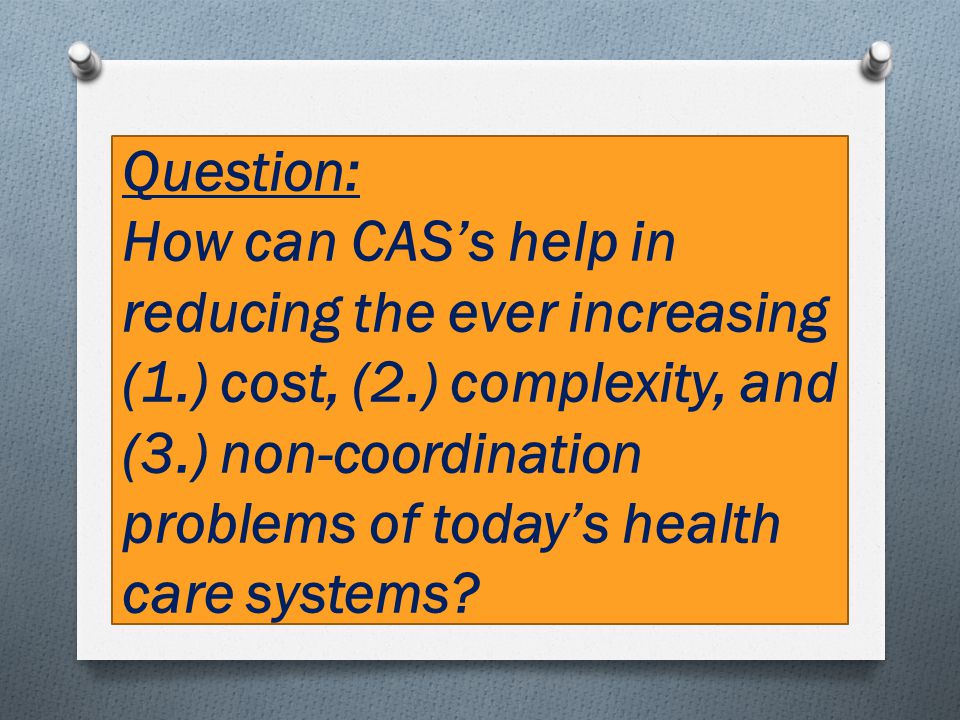 Question:
How can CAS’s help in reducing the ever increasing (1.) cost, (2.) complexity, and (3.) non-coordination problems of today’s health care systems?